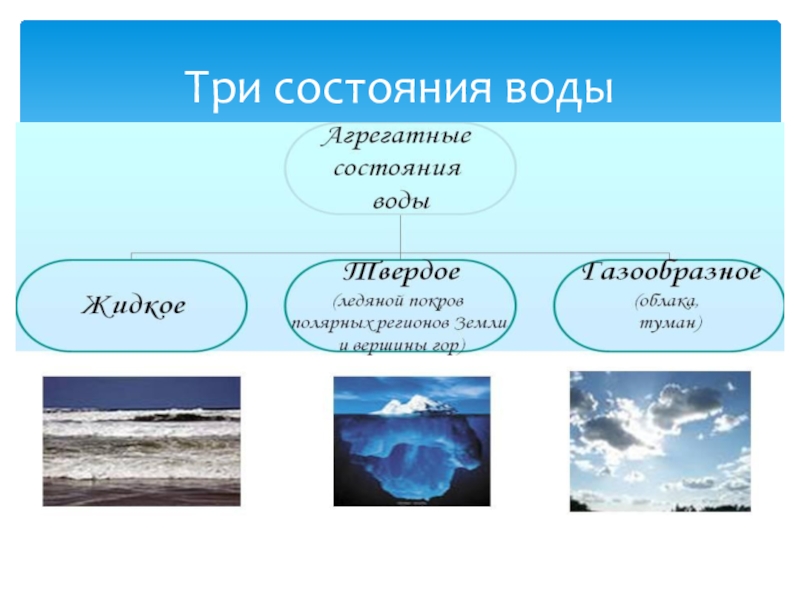 Три состояния воды

Агрегатные состояния воды

Жидкое

Твердое
(ледяной покров полярных регионов Земли и вершины гор)

Газообразное
(облака, туман)